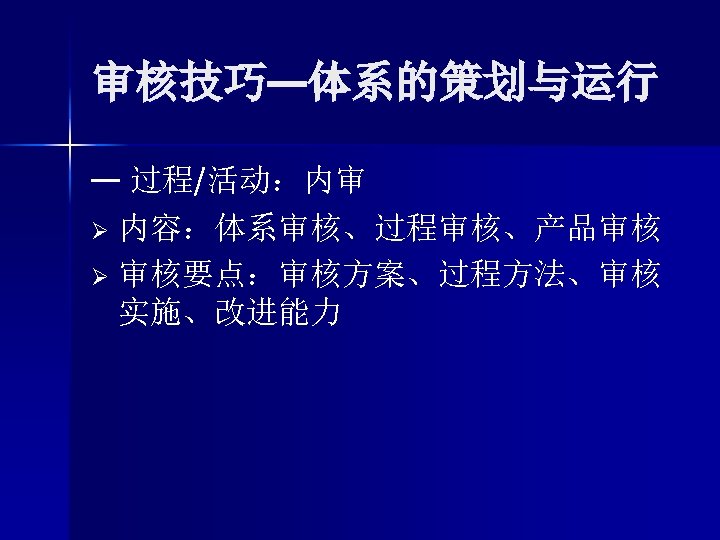 审核技巧—体系的策划与运行

— 过程/活动：内审

➢ 内容：体系审核、过程审核、产品审核

➢ 审核要点：审核方案、过程方法、审核实施、改进能力